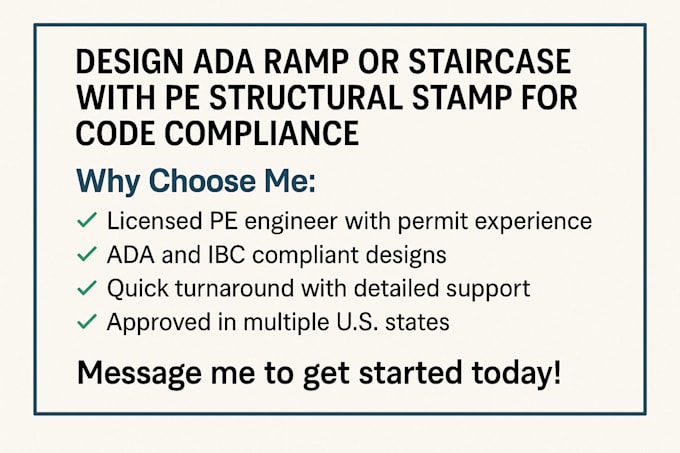 DESIGN ADA RAMP OR STAIRCASE WITH PE STRUCTURAL STAMP FOR CODE COMPLIANCE

Why Choose Me:

✓ Licensed PE engineer with permit experience
✓ ADA and IBC compliant designs
✓ Quick turnaround with detailed support
✓ Approved in multiple U.S. states

Message me to get started today!